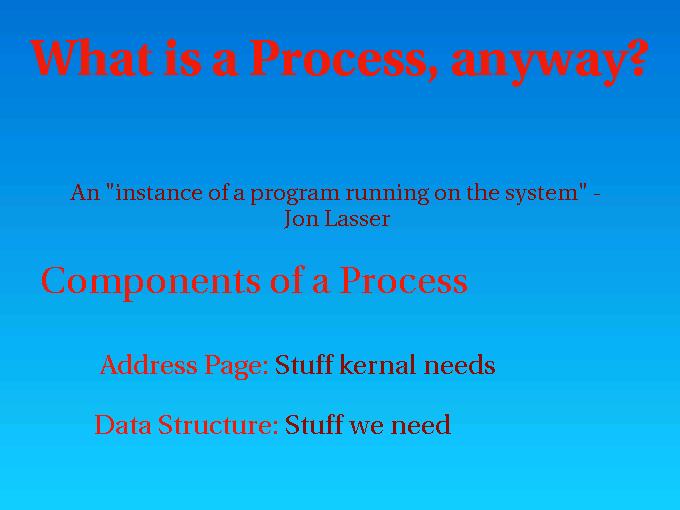 What is a Process, anyway?

An "instance of a program running on the system" - Jon Lasser

Components of a Process

Address Page: Stuff kernal needs

Data Structure: Stuff we need